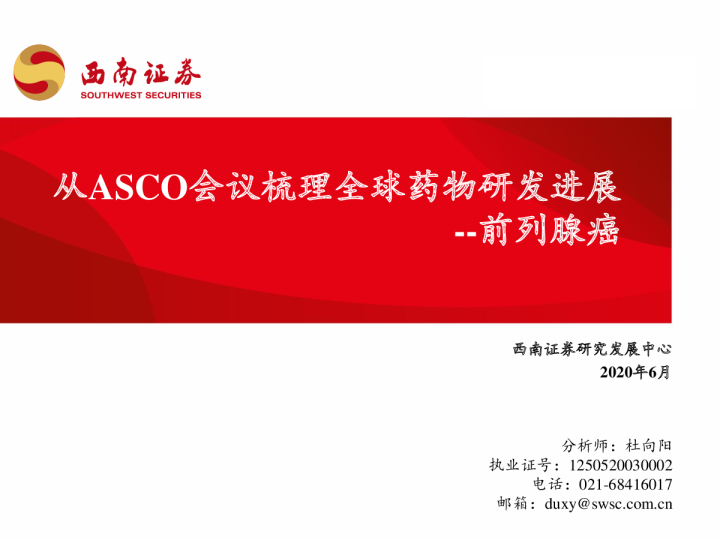 西南证券
SOUTHWEST SECURITIES

从ASCO会议梳理全球药物研发进展
--前列腺癌

西南证券研究发展中心
2020年6月

分析师：杜向阳
执业证号：1250520030002
电话：021-68416017
邮箱：duxy@swsc.com.cn